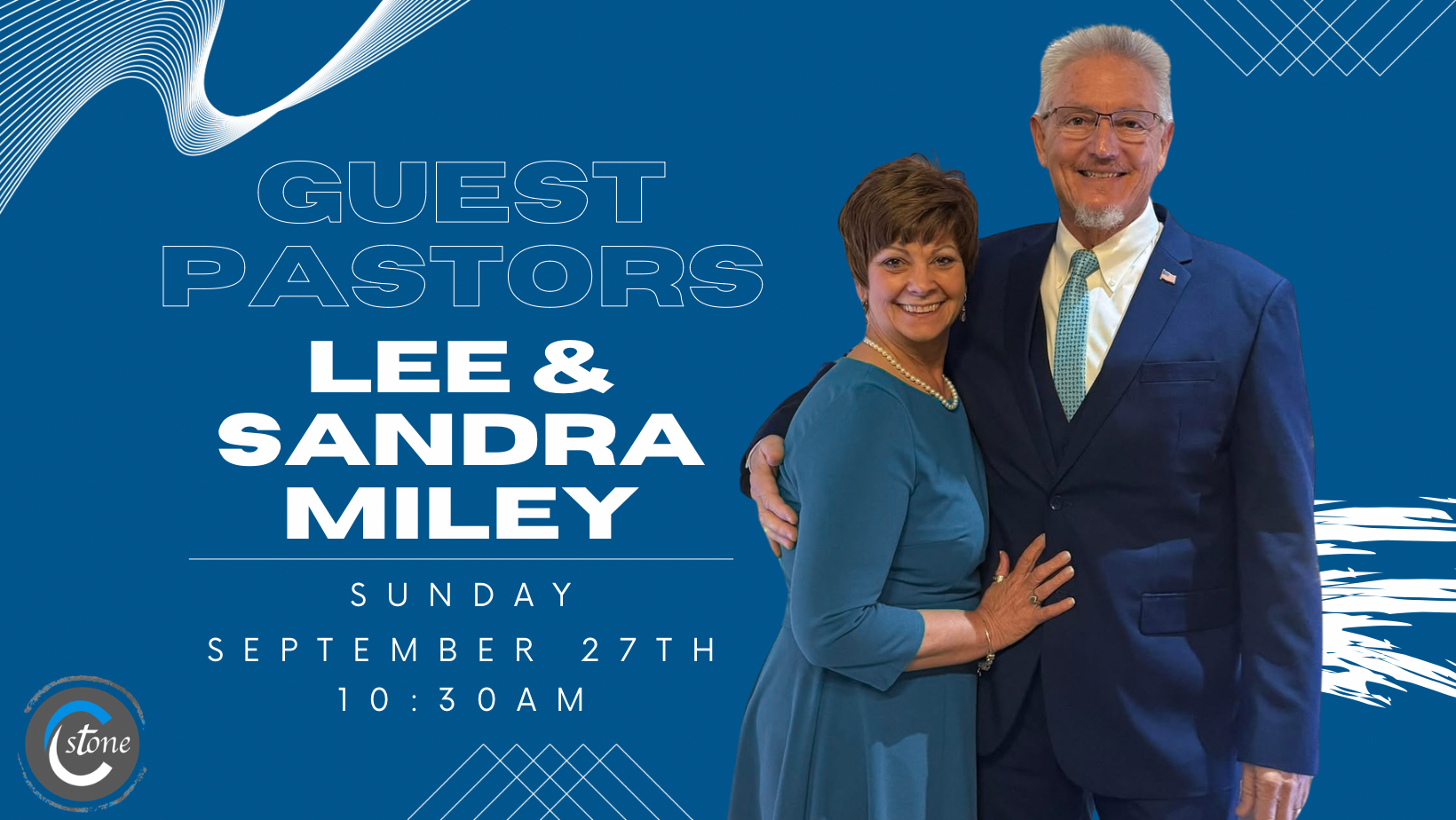 GUEST PASTORS
LEE & SANDRA MILEY

SUNDAY
SEPTEMBER 27TH
10:30AM

C stone